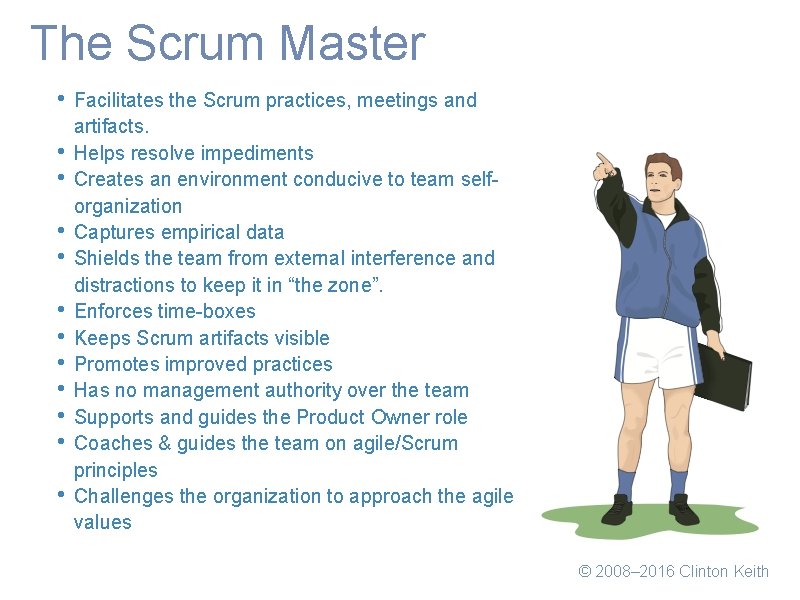 The Scrum Master

• Facilitates the Scrum practices, meetings and artifacts.
• Helps resolve impediments
• Creates an environment conducive to team self-organization
• Captures empirical data
• Shields the team from external interference and distractions to keep it in "the zone".
• Enforces time-boxes
• Keeps Scrum artifacts visible
• Promotes improved practices
• Has no management authority over the team
• Supports and guides the Product Owner role
• Coaches & guides the team on agile/Scrum principles
• Challenges the organization to approach the agile values

© 2008–2016 Clinton Keith